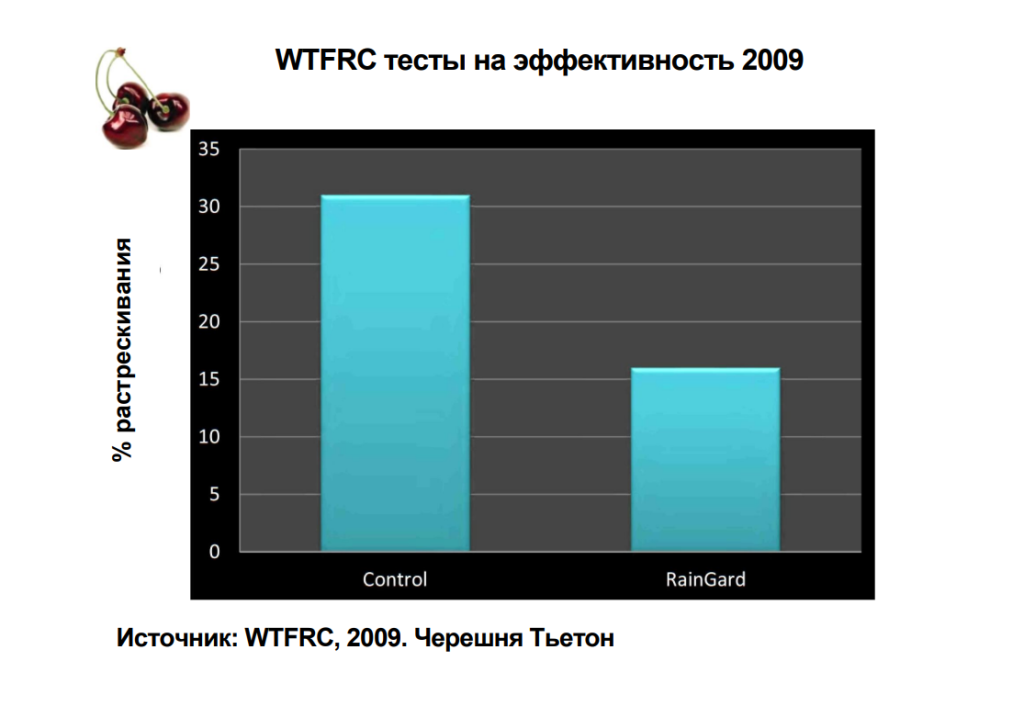 WTFRC тесты на эффективность 2009

% растрескивания

35
30
25
20
15
10
5
0

Control
RainGard

Источник: WTFRC, 2009. Черешня Тьетон